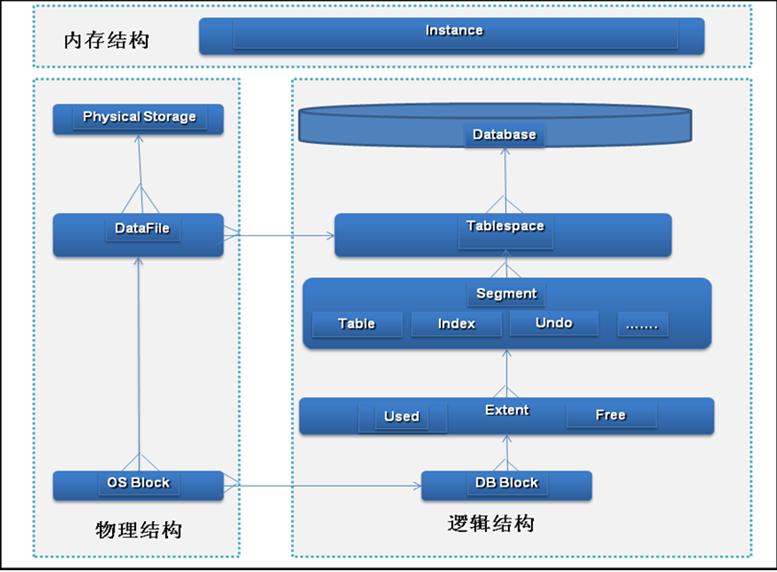 内存结构

Instance

Physical Storage

DataFile

OS Block

物理结构

Database

Tablespace

Segment

Table

Index

Undo

.......

Used

Extent

Free

DB Block

逻辑结构